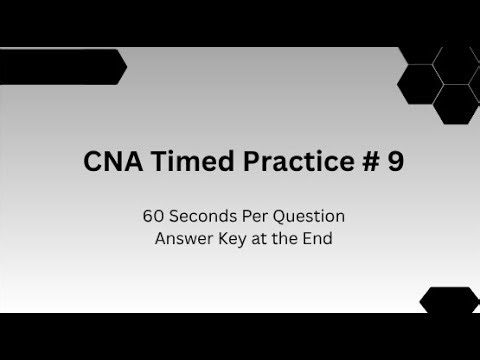 CNA Timed Practice # 9

60 Seconds Per Question
Answer Key at the End